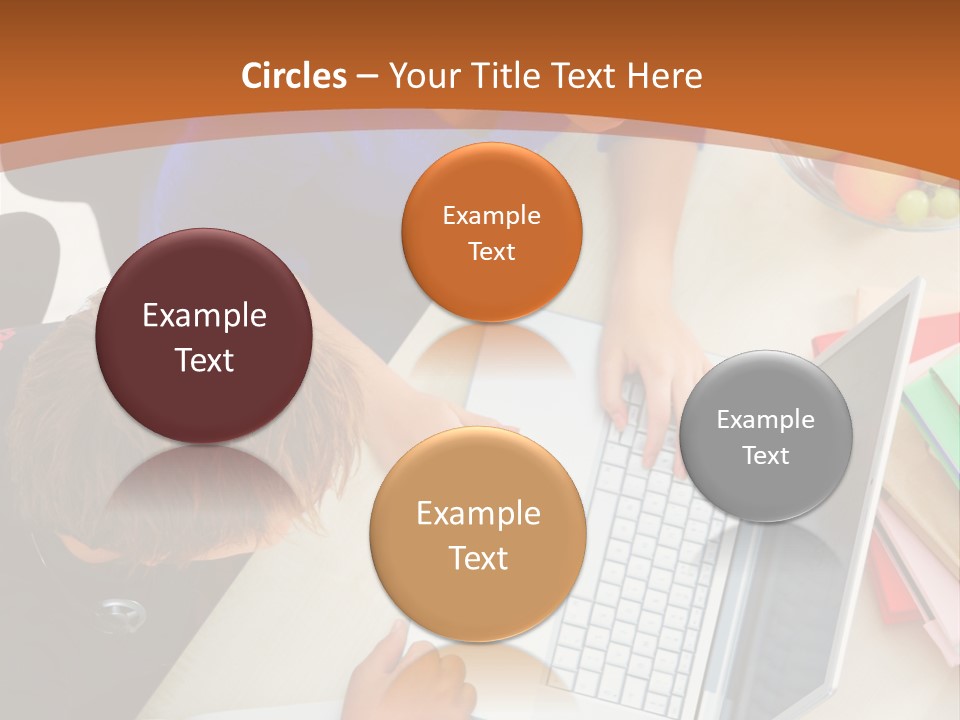 Circles – Your Title Text Here

Example Text

Example Text

Example Text

Example Text